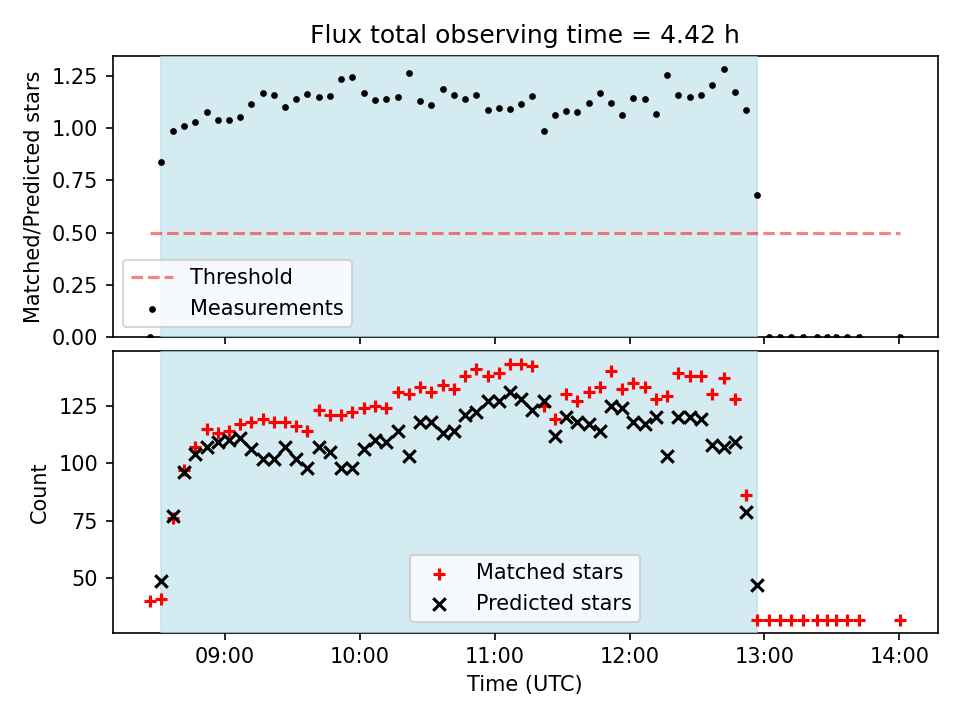 Flux total observing time = 4.42 h

Matched/Predicted stars

1.25
1.00
0.75
0.50
0.25
0.00

Threshold
Measurements

Count

125
100
75
50

Matched stars
Predicted stars

09:00
10:00
11:00
12:00
13:00
14:00

Time (UTC)